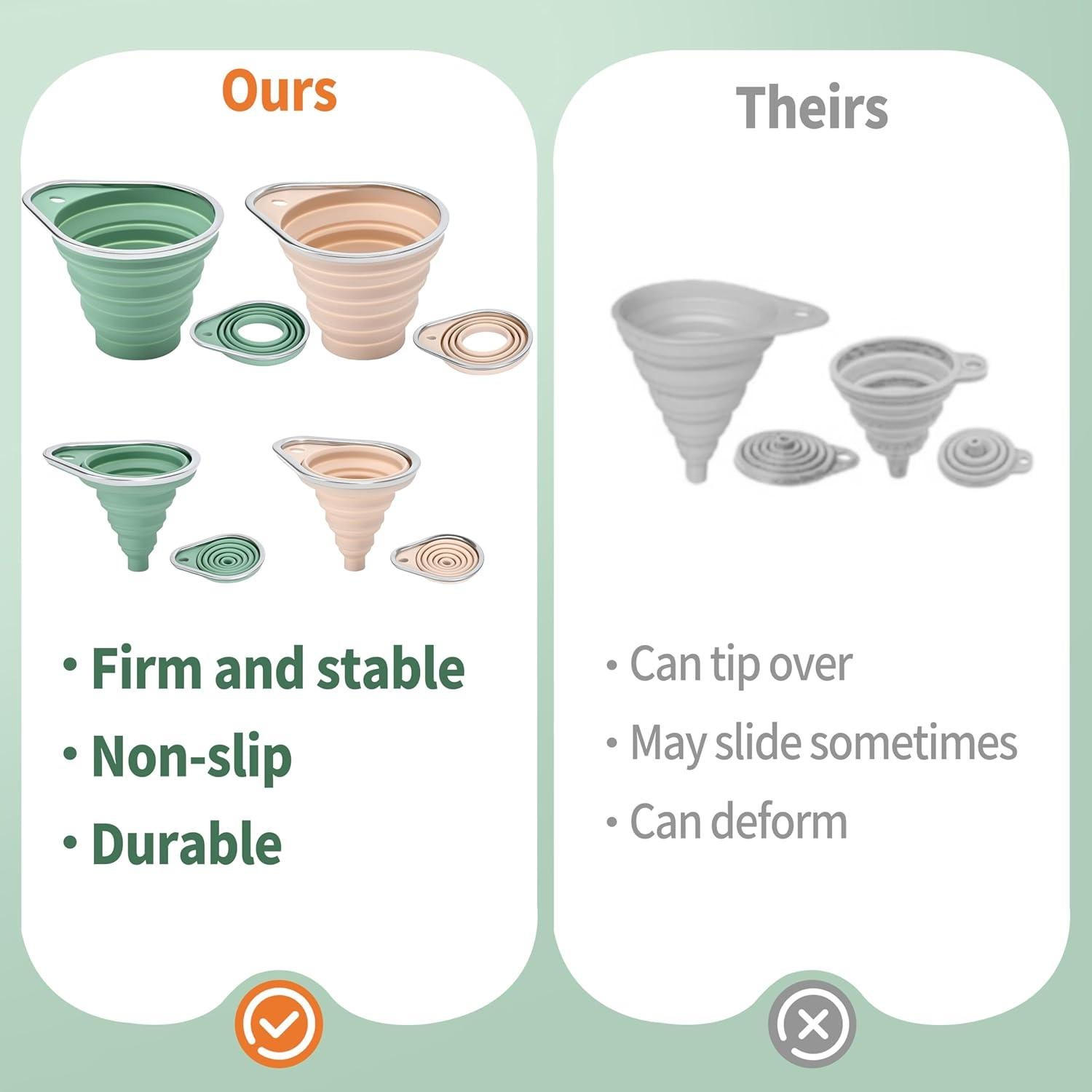 Ours

• Firm and stable
• Non-slip
• Durable

Theirs

• Can tip over
• May slide sometimes
• Can deform